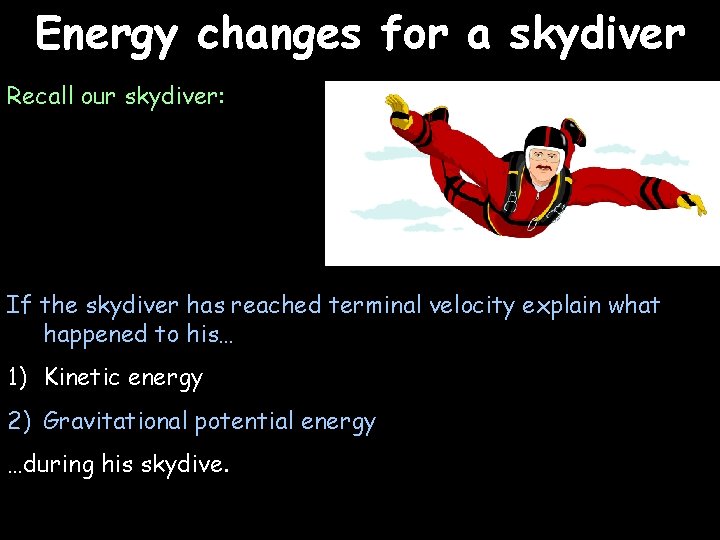 Energy changes for a skydiver

Recall our skydiver:

If the skydiver has reached terminal velocity explain what happened to his…

1) Kinetic energy

2) Gravitational potential energy

…during his skydive.